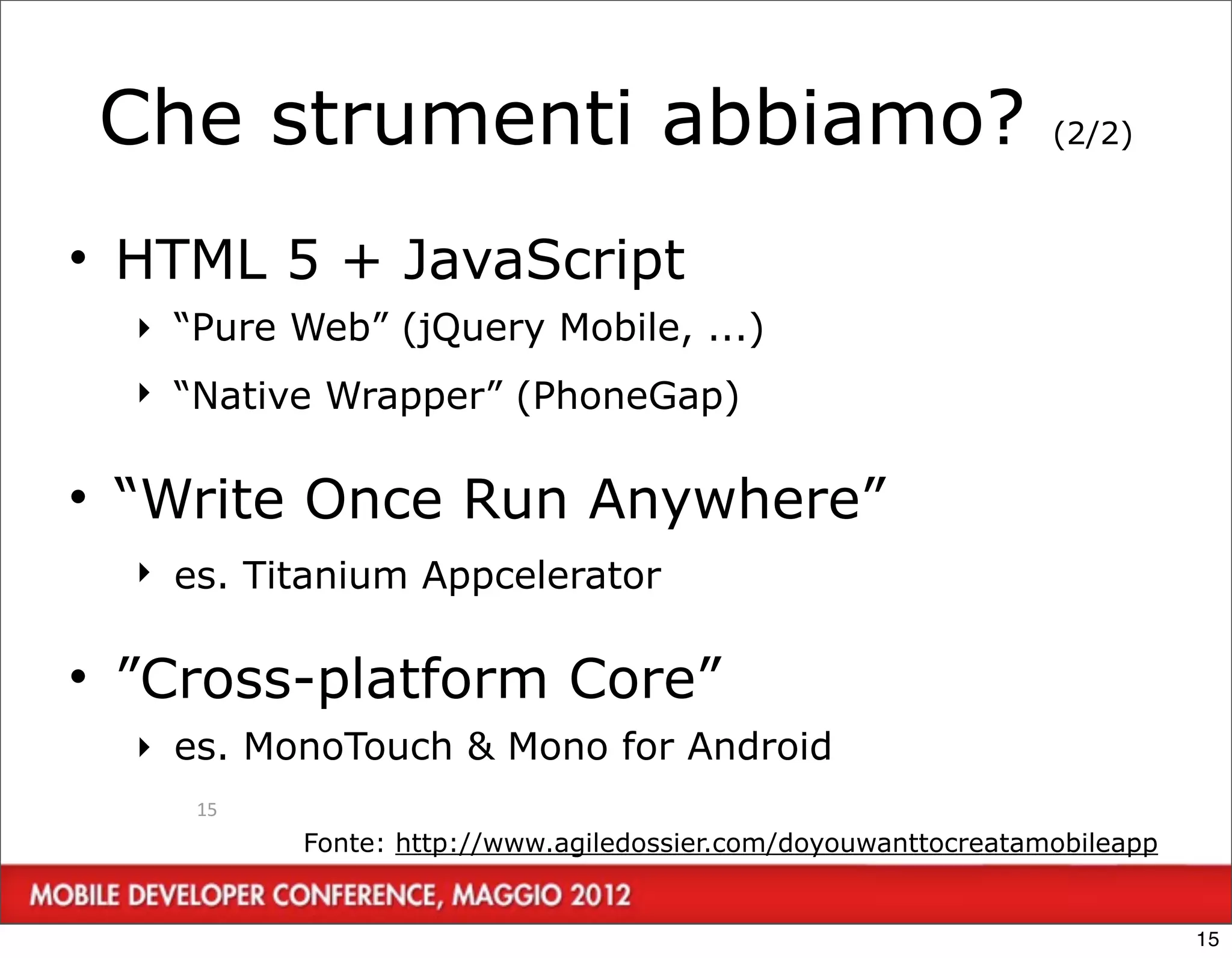 Che strumenti abbiamo? (2/2)

• HTML 5 + JavaScript
  ‣ “Pure Web” (jQuery Mobile, ...)
  ‣ “Native Wrapper” (PhoneGap)

• “Write Once Run Anywhere”
  ‣ es. Titanium Appcelerator

• ”Cross-platform Core”
  ‣ es. MonoTouch & Mono for Android

15

Fonte: http://www.agiledossier.com/doyouwanttocreatamobileapp

MOBILE DEVELOPER CONFERENCE, MAGGIO 2012

15